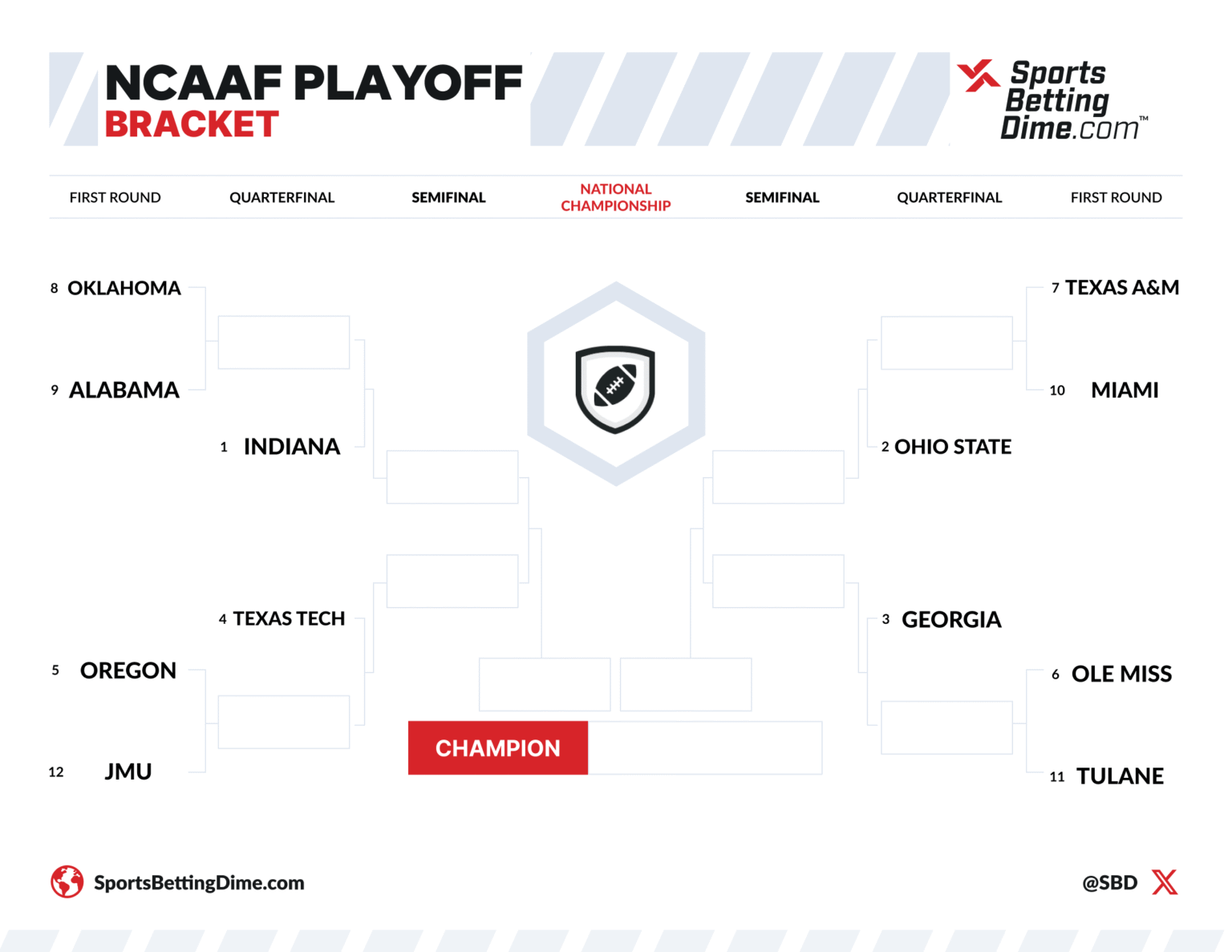 NCAAF PLAYOFF
BRACKET

Sports Betting Dime.com™

FIRST ROUND
QUARTERFINAL
SEMIFINAL
NATIONAL CHAMPIONSHIP
SEMIFINAL
QUARTERFINAL
FIRST ROUND

8 OKLAHOMA
9 ALABAMA
1 INDIANA
4 TEXAS TECH
5 OREGON
12 JMU

7 TEXAS A&M
10 MIAMI
2 OHIO STATE
3 GEORGIA
6 OLE MISS
11 TULANE

CHAMPION

SportsBettingDime.com
@SBD